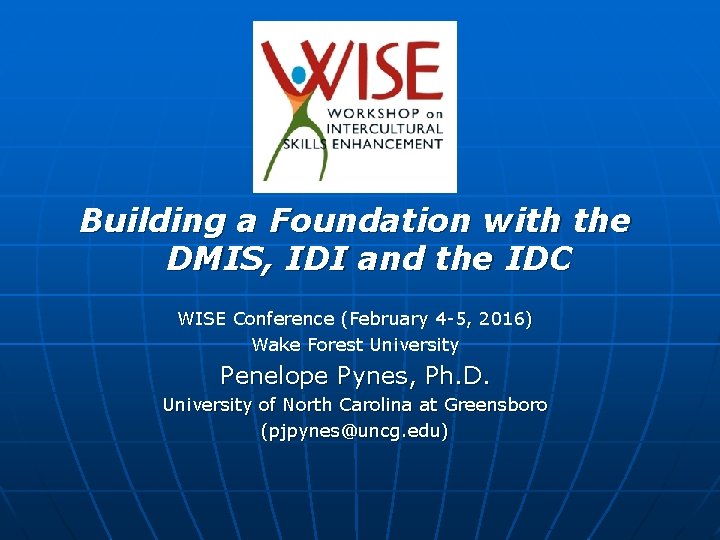 WISE
WORKSHOP on
INTERCULTURAL
SKILLS ENHANCEMENT

Building a Foundation with the DMIS, IDI and the IDC

WISE Conference (February 4-5, 2016)
Wake Forest University
Penelope Pynes, Ph.D.
University of North Carolina at Greensboro
(pjpynes@uncg.edu)